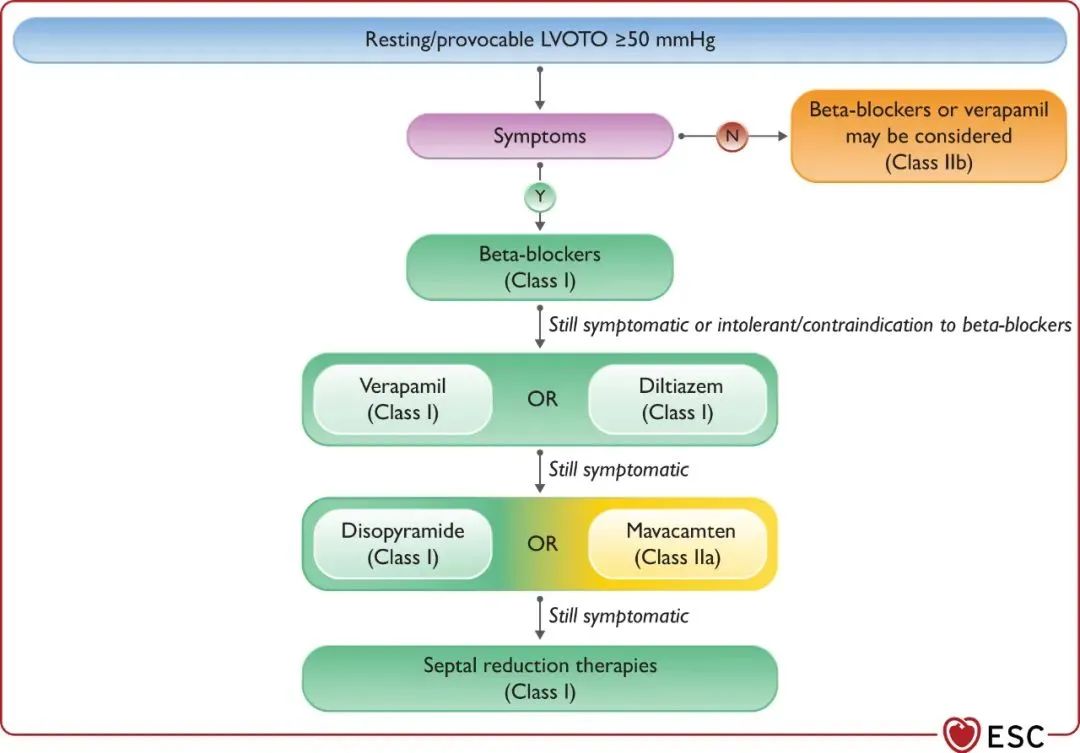 Resting/provocable LVOTO ≥50 mmHg

Symptoms

N

Beta-blockers or verapamil may be considered (Class IIb)

Y

Beta-blockers (Class I)

Still symptomatic or intolerant/contraindication to beta-blockers

Verapamil (Class I)

OR

Diltiazem (Class I)

Still symptomatic

Disopyramide (Class I)

OR

Mavacamten (Class IIa)

Still symptomatic

Septal reduction therapies (Class I)

ESC